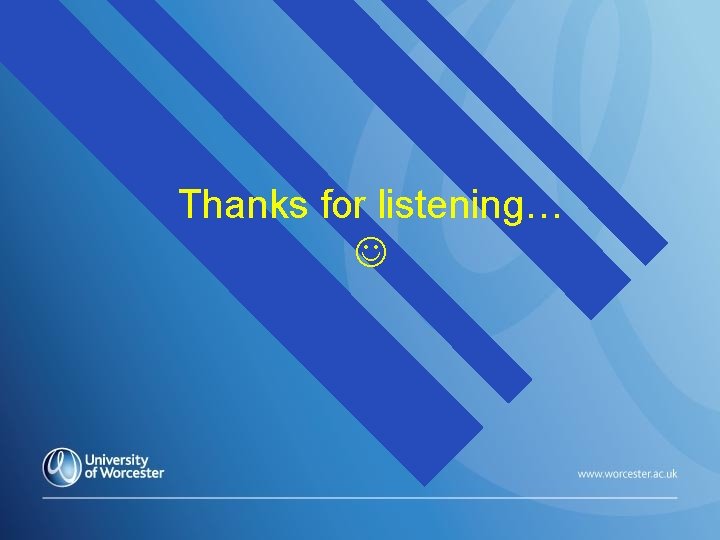 Thanks for listening…
☺

University of Worcester

www.worcester.ac.uk